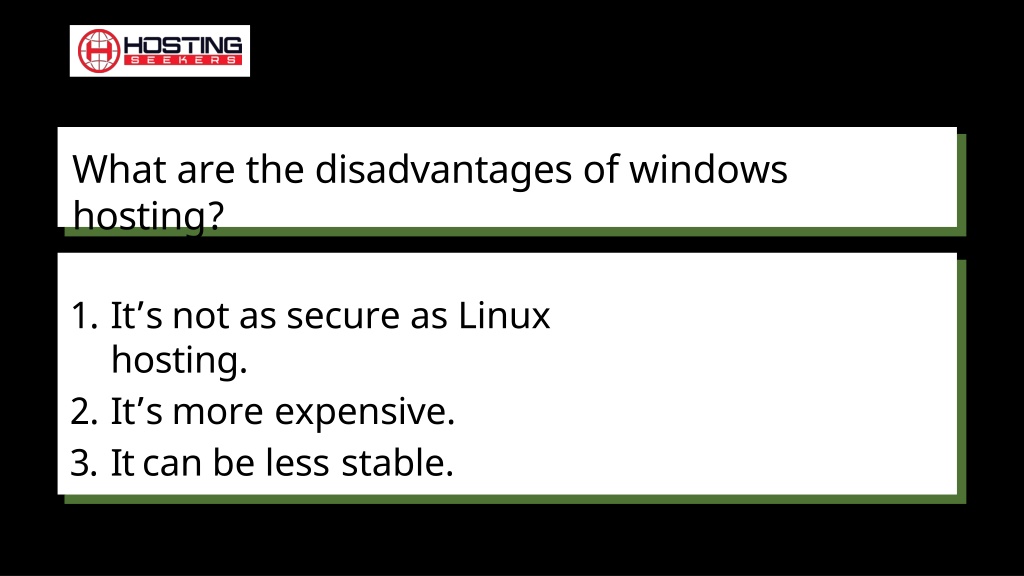 HOSTING
SEEKERS

What are the disadvantages of windows hosting?

1. It’s not as secure as Linux hosting.
2. It’s more expensive.
3. It can be less stable.